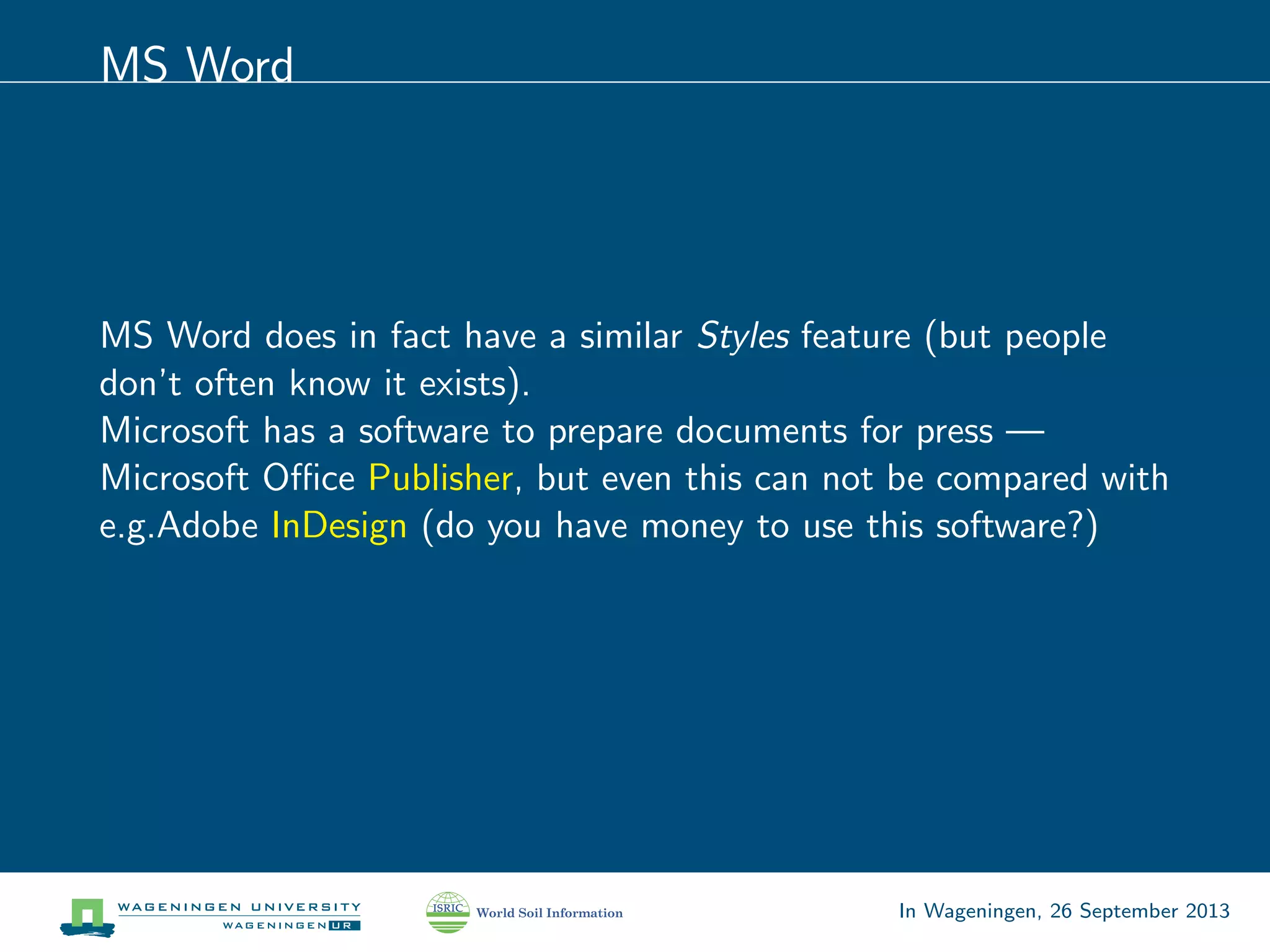 MS Word

MS Word does in fact have a similar Styles feature (but people don't often know it exists).
Microsoft has a software to prepare documents for press — Microsoft Office Publisher, but even this can not be compared with e.g.Adobe InDesign (do you have money to use this software?)

WAGENINGEN UNIVERSITY
WAGENINGEN UR

ISRIC World Soil Information

In Wageningen, 26 September 2013